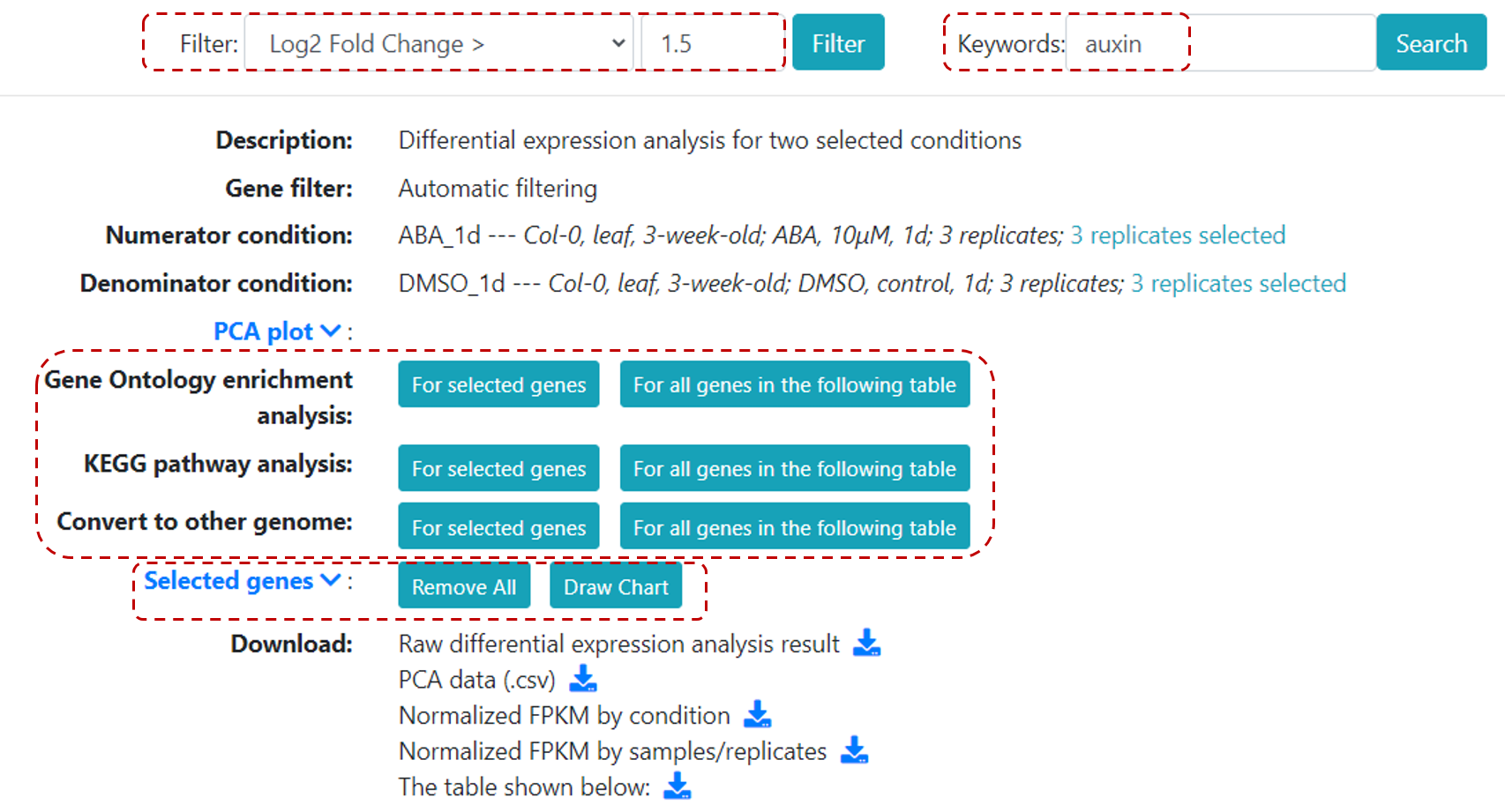 Filter: Log2 Fold Change > 1.5 Filter Keywords: auxin Search

Description: Differential expression analysis for two selected conditions

Gene filter: Automatic filtering

Numerator condition: ABA_1d --- Col-0, leaf, 3-week-old; ABA, 10μM, 1d; 3 replicates; 3 replicates selected

Denominator condition: DMSO_1d --- Col-0, leaf, 3-week-old; DMSO, control, 1d; 3 replicates; 3 replicates selected

PCA plot :

Gene Ontology enrichment analysis: For selected genes For all genes in the following table

KEGG pathway analysis: For selected genes For all genes in the following table

Convert to other genome: For selected genes For all genes in the following table

Selected genes : Remove All Draw Chart

Download: Raw differential expression analysis result
PCA data (.csv)
Normalized FPKM by condition
Normalized FPKM by samples/replicates
The table shown below: